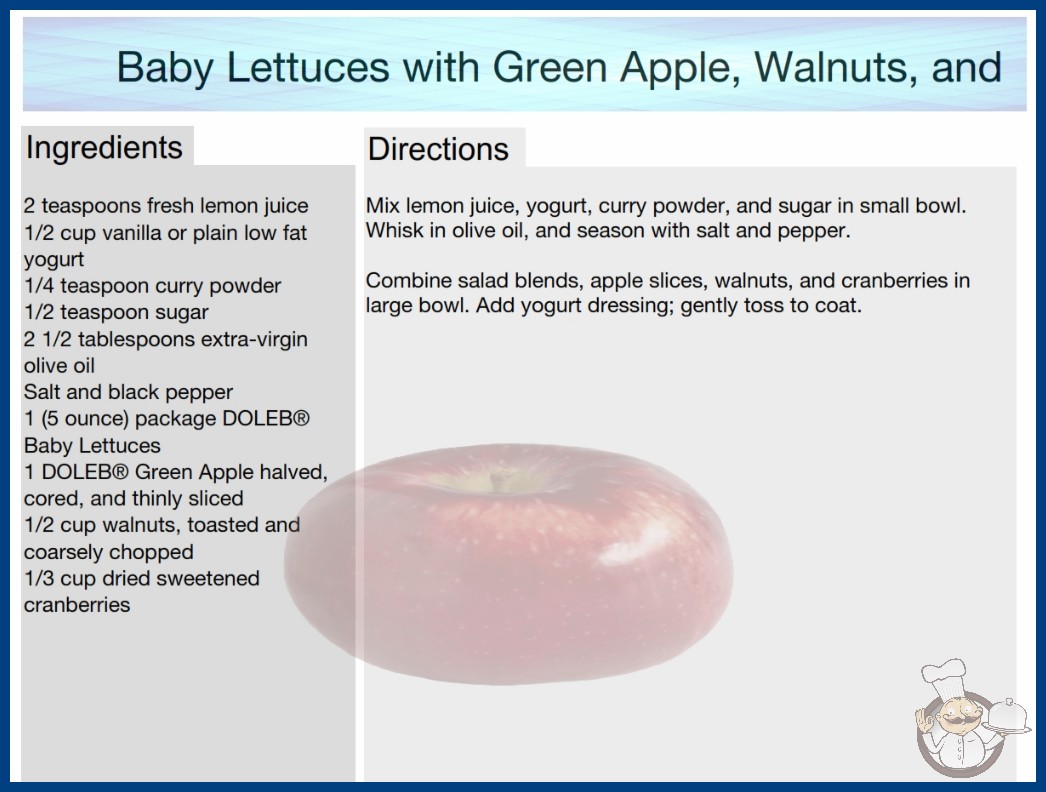 Baby Lettuces with Green Apple, Walnuts, and

Ingredients

2 teaspoons fresh lemon juice
1/2 cup vanilla or plain low fat yogurt
1/4 teaspoon curry powder
1/2 teaspoon sugar
2 1/2 tablespoons extra-virgin olive oil
Salt and black pepper
1 (5 ounce) package DOLEB® Baby Lettuces
1 DOLEB® Green Apple halved, cored, and thinly sliced
1/2 cup walnuts, toasted and coarsely chopped
1/3 cup dried sweetened cranberries

Directions

Mix lemon juice, yogurt, curry powder, and sugar in small bowl. Whisk in olive oil, and season with salt and pepper.

Combine salad blends, apple slices, walnuts, and cranberries in large bowl. Add yogurt dressing; gently toss to coat.